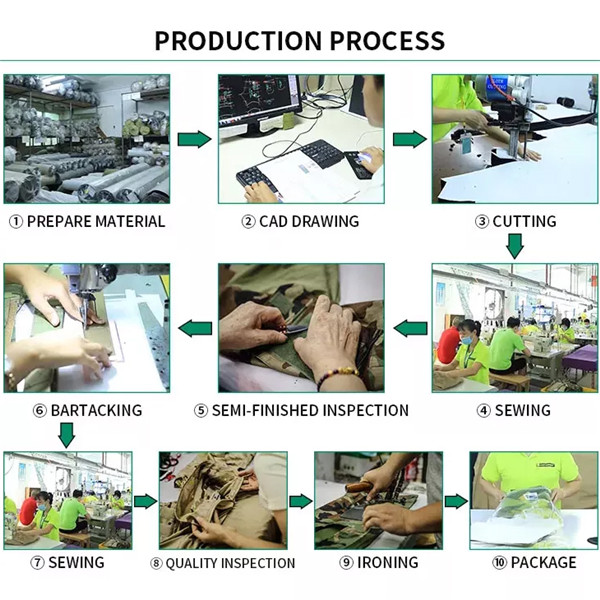 PRODUCTION PROCESS

① PREPARE MATERIAL

② CAD DRAWING

③ CUTTING

④ SEWING

⑤ SEMI-FINISHED INSPECTION

⑥ BARTACKING

⑦ SEWING

⑧ QUALITY INSPECTION

⑨ IRONING

⑩ PACKAGE